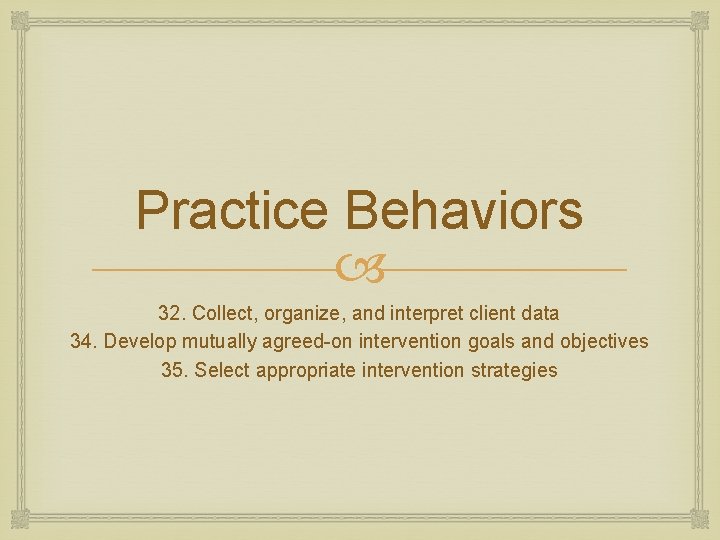 Practice Behaviors

32. Collect, organize, and interpret client data
34. Develop mutually agreed-on intervention goals and objectives
35. Select appropriate intervention strategies